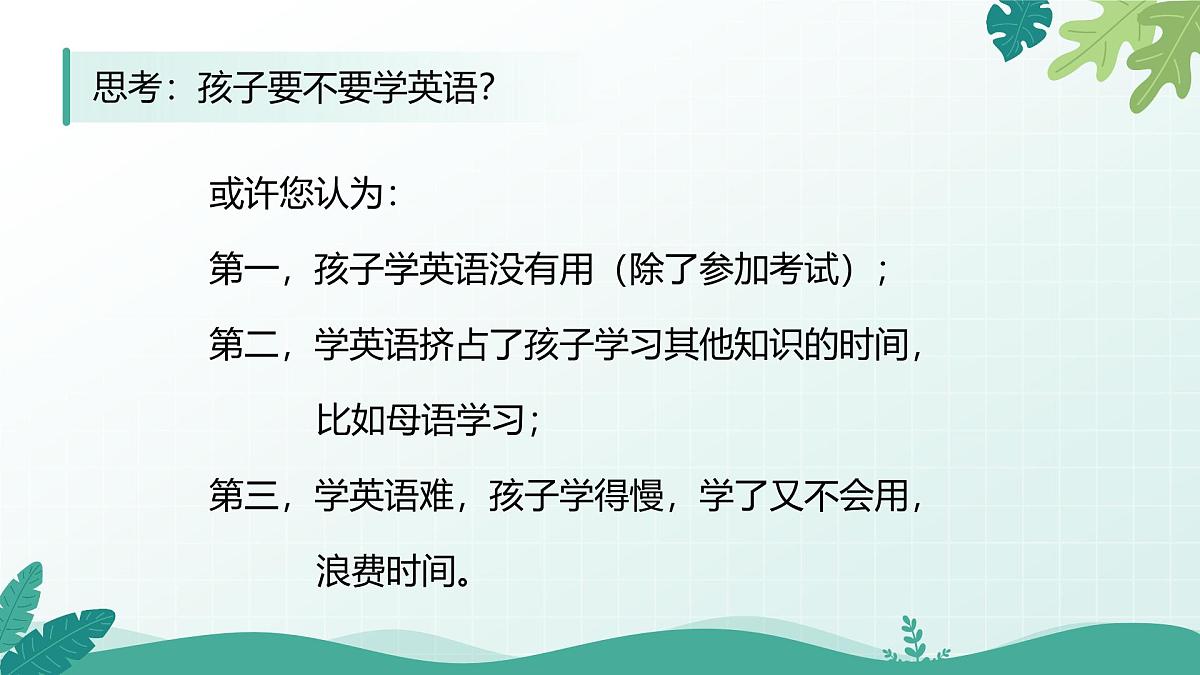 思考：孩子要不要学英语？

或许您认为：

第一，孩子学英语没有用（除了参加考试）；

第二，学英语挤占了孩子学习其他知识的时间，比如母语学习；

第三，学英语难，孩子学得慢，学了又不会用，浪费时间。